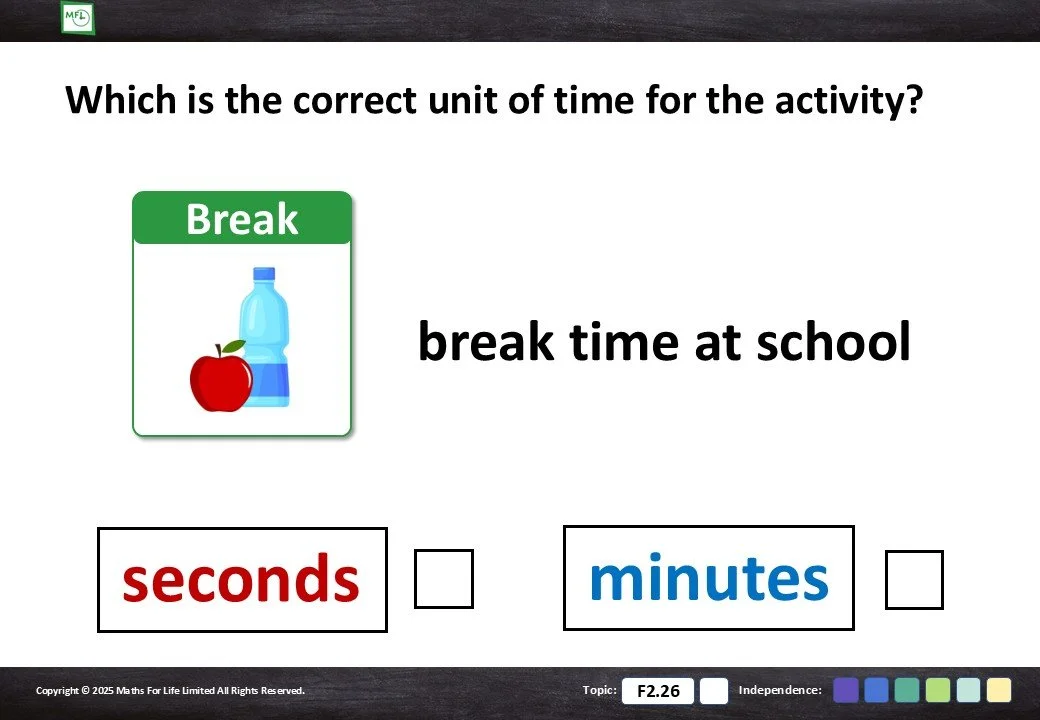 MFL

Which is the correct unit of time for the activity?

Break

break time at school

seconds

minutes

Copyright © 2025 Maths For Life Limited All Rights Reserved.

Topic: F2.26

Independence: